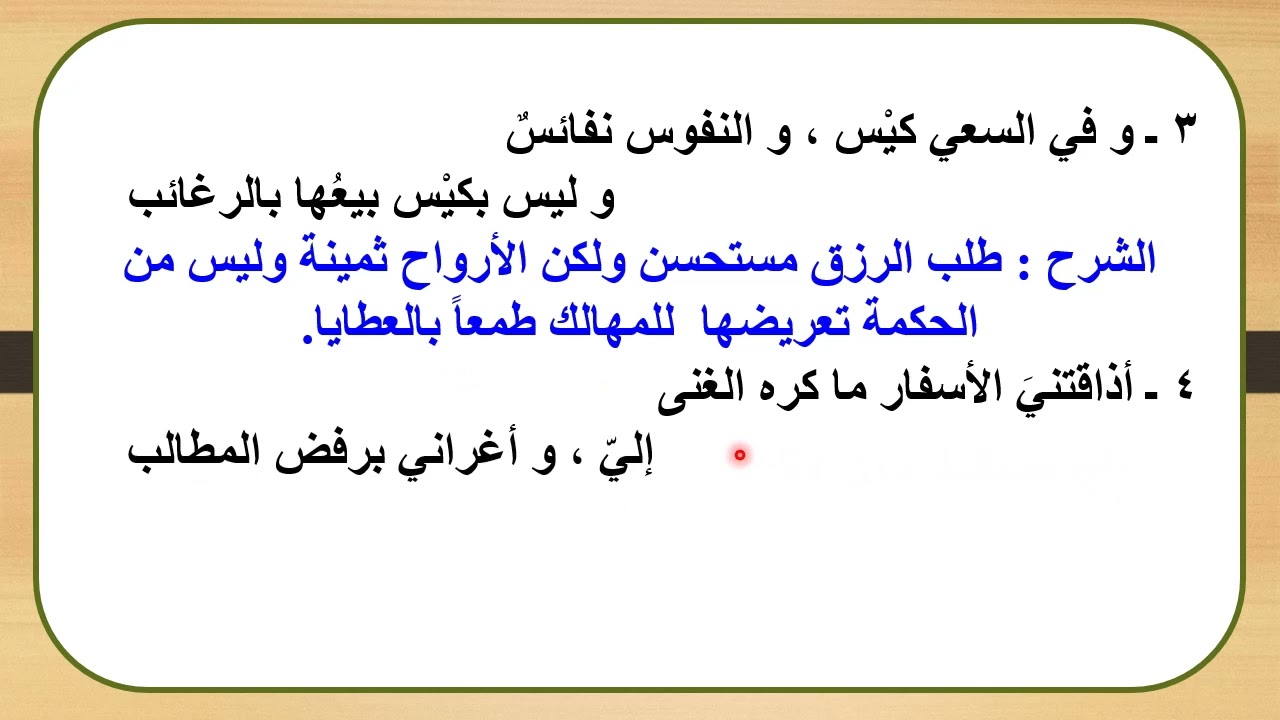 ٣ ـ و في السعي كيْس ، و النفوس نفائسٌ
و ليس بكيْس بيعُها بالرغائب
الشرح : طلب الرزق مستحسن ولكن الأرواح ثمينة وليس من الحكمة تعريضها للمهالك طمعاً بالعطايا.
٤ ـ أذاقتنيَ الأسفار ما كره الغنى
إليّ ، و أغراني برفض المطالب